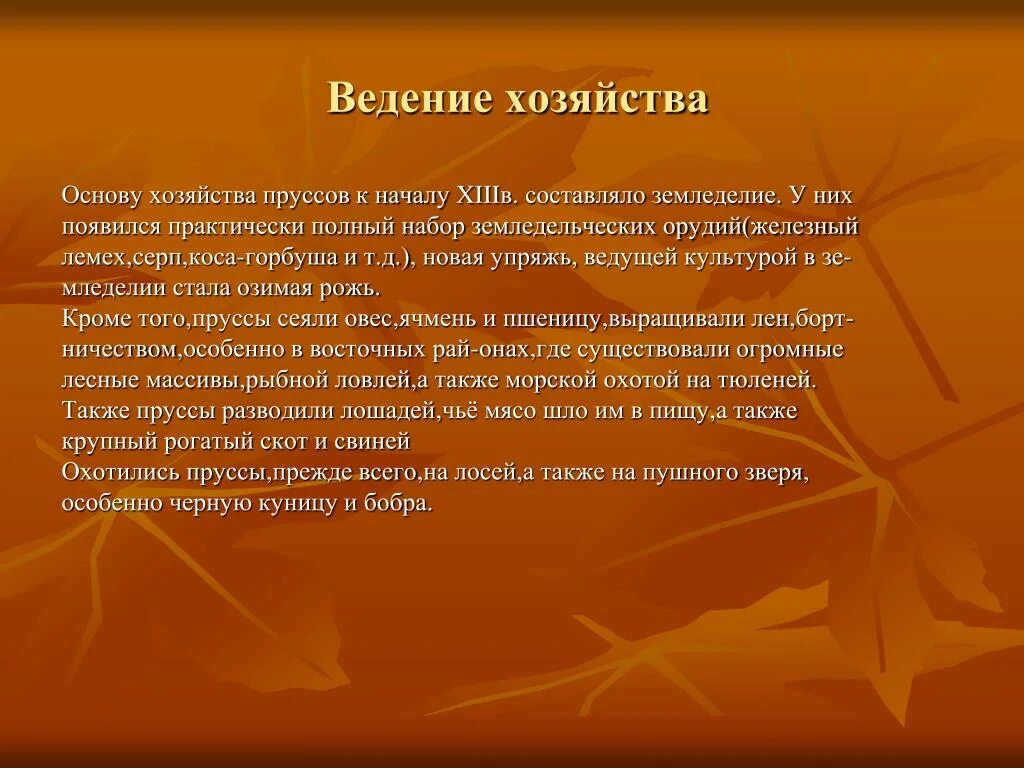 Ведение хозяйства

Основу хозяйства пруссов к началу XIIIв. составляло земледелие. У них появился практически полный набор земледельческих орудий(железный лемех,серп,коса-горбуша и т.д.), новая упряжь, ведущей культурой в земледелии стала озимая рожь.
Кроме того,пруссы сеяли овес,ячмень и пшеницу,выращивали лен,бортничеством,особенно в восточных рай-онах,где существовали огромные лесные массивы,рыбной ловлей,а также морской охотой на тюленей.
Также пруссы разводили лошадей,чьё мясо шло им в пищу,а также крупный рогатый скот и свиней
Охотились пруссы,прежде всего,на лосей,а также на пушного зверя, особенно черную куницу и бобра.